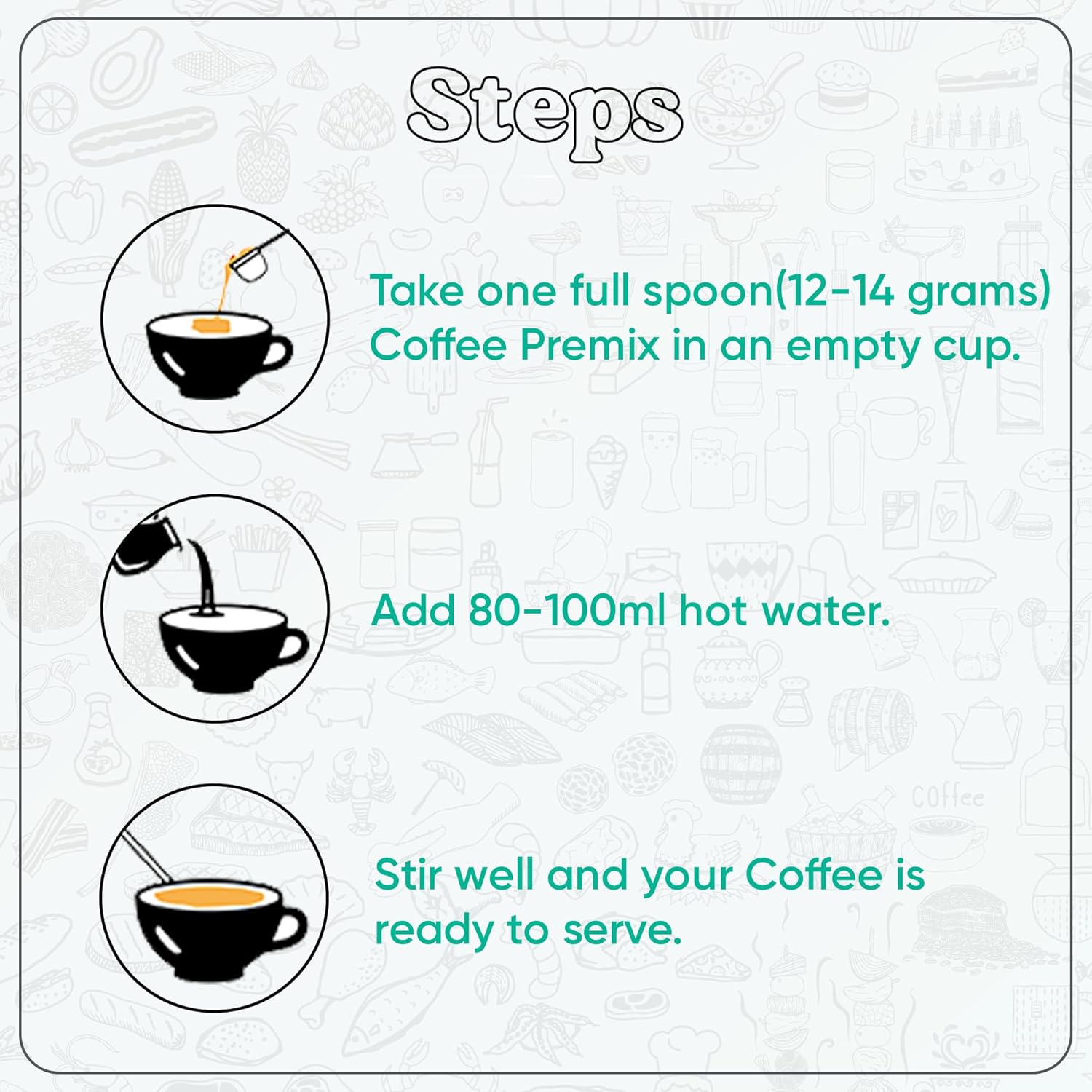 Steps

Take one full spoon(12-14 grams) Coffee Premix in an empty cup.

Add 80-100ml hot water.

Stir well and your Coffee is ready to serve.

Coffee